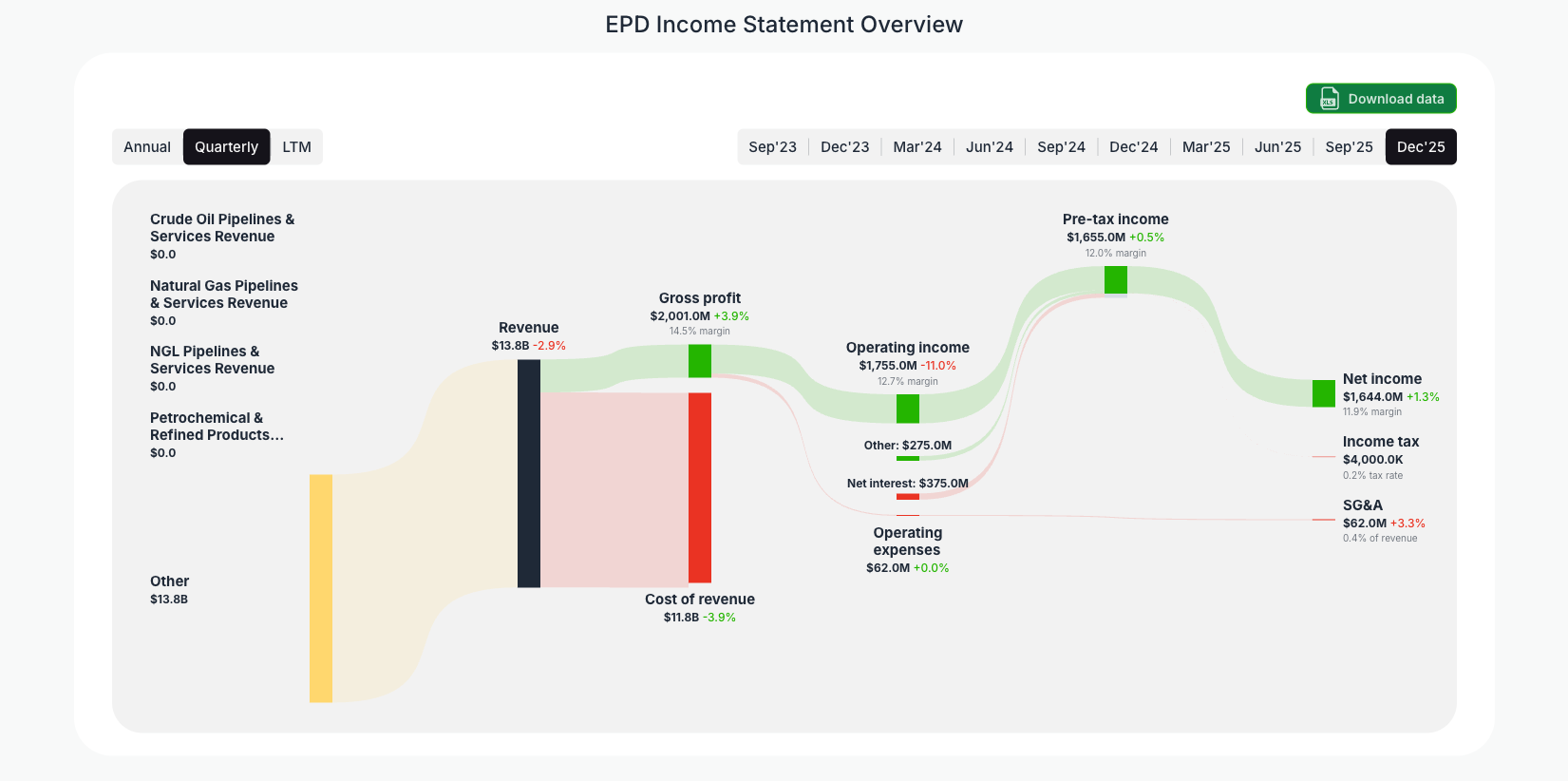 EPD Income Statement Overview

Download data

Annual Quarterly LTM

Sep'23 Dec'23 Mar'24 Jun'24 Sep'24 Dec'24 Mar'25 Jun'25 Sep'25 Dec'25

Crude Oil Pipelines & Services Revenue
$0.0

Natural Gas Pipelines & Services Revenue
$0.0

NGL Pipelines & Services Revenue
$0.0

Petrochemical & Refined Products...
$0.0

Other
$13.8B

Revenue
$13.8B -2.9%

Gross profit
$2,001.0M +3.9%
14.5% margin

Cost of revenue
$11.8B -3.9%

Operating income
$1,755.0M -11.0%
12.7% margin

Other: $275.0M

Net interest: $375.0M

Operating expenses
$62.0M +0.0%

Pre-tax income
$1,655.0M +0.5%
12.0% margin

Net income
$1,644.0M +1.3%
11.9% margin

Income tax
$4,000.0K
0.2% tax rate

SG&A
$62.0M +3.3%
0.4% of revenue